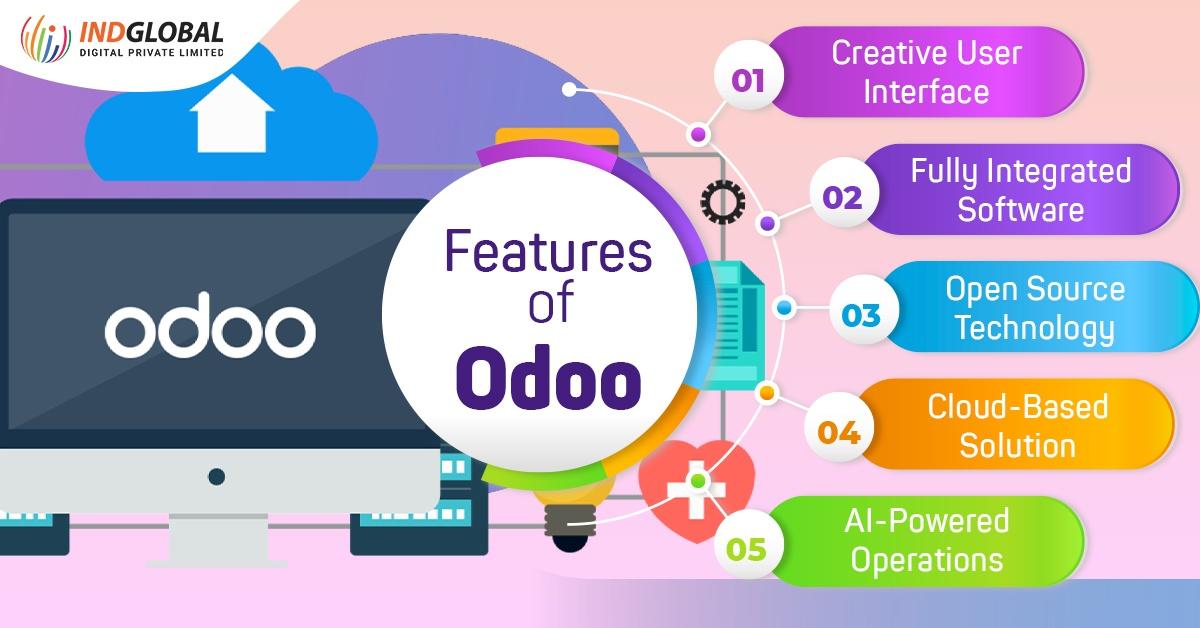 INDGLOBAL
DIGITAL PRIVATE LIMITED

odoo

Features of Odoo

01 Creative User Interface

02 Fully Integrated Software

03 Open Source Technology

04 Cloud-Based Solution

05 AI-Powered Operations